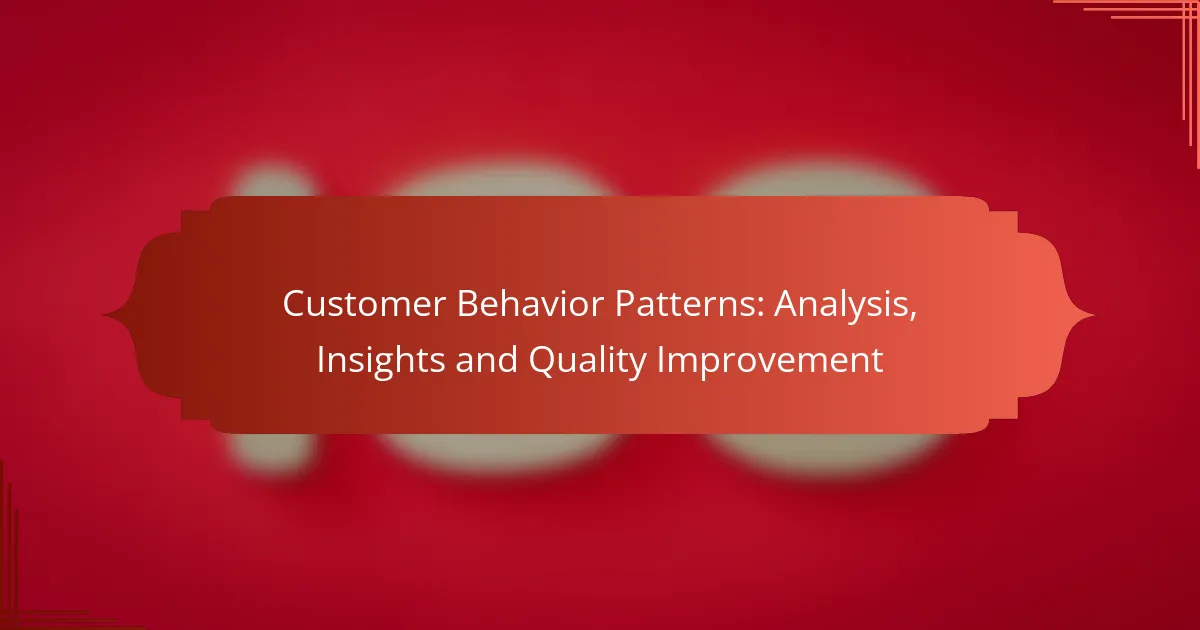 Customer Behavior Patterns: Analysis, Insights and Quality Improvement